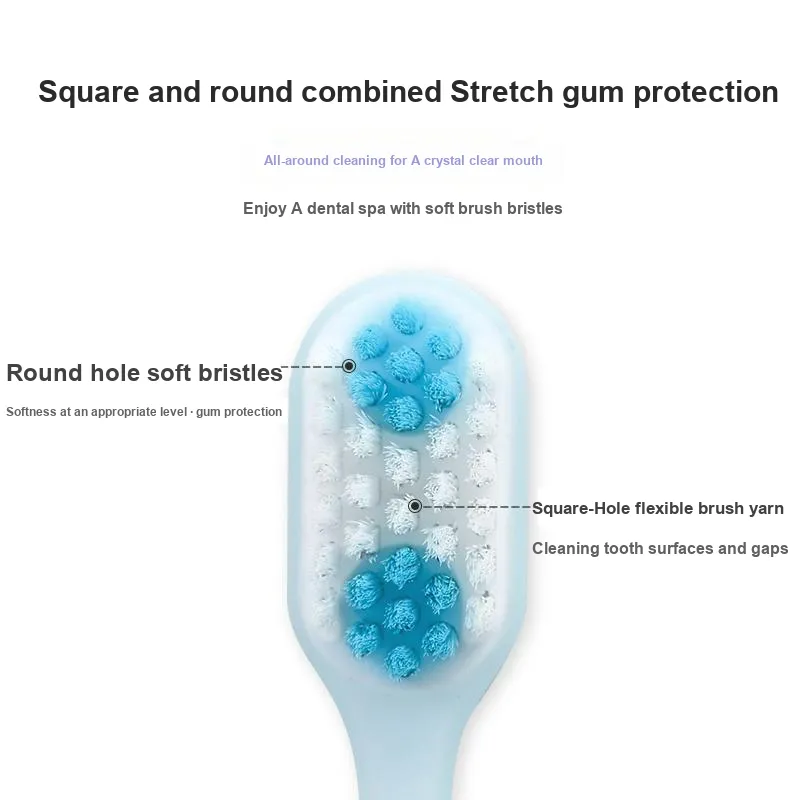 Square and round combined Stretch gum protection

All-around cleaning for A crystal clear mouth

Enjoy A dental spa with soft brush bristles

Round hole soft bristles

Softness at an appropriate level · gum protection

Square-Hole flexible brush yarn

Cleaning tooth surfaces and gaps